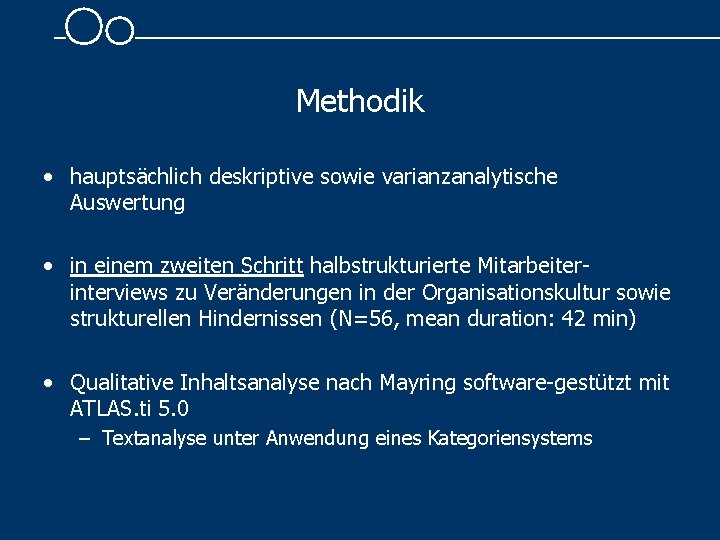 Methodik

• hauptsächlich deskriptive sowie varianzanalytische Auswertung

• in einem zweiten Schritt halbstrukturierte Mitarbeiterinterviews zu Veränderungen in der Organisationskultur sowie strukturellen Hindernissen (N=56, mean duration: 42 min)

• Qualitative Inhaltsanalyse nach Mayring software-gestützt mit ATLAS.ti 5.0
– Textanalyse unter Anwendung eines Kategoriensystems